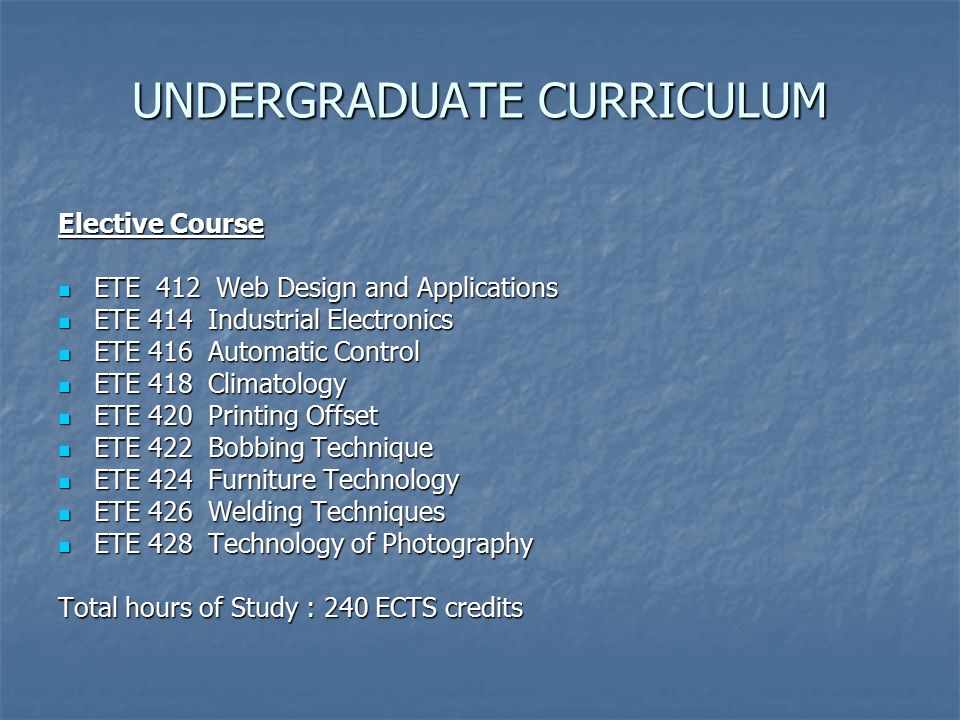 UNDERGRADUATE CURRICULUM

Elective Course

- ETE 412 Web Design and Applications
- ETE 414 Industrial Electronics
- ETE 416 Automatic Control
- ETE 418 Climatology
- ETE 420 Printing Offset
- ETE 422 Bobbing Technique
- ETE 424 Furniture Technology
- ETE 426 Welding Techniques
- ETE 428 Technology of Photography

Total hours of Study : 240 ECTS credits